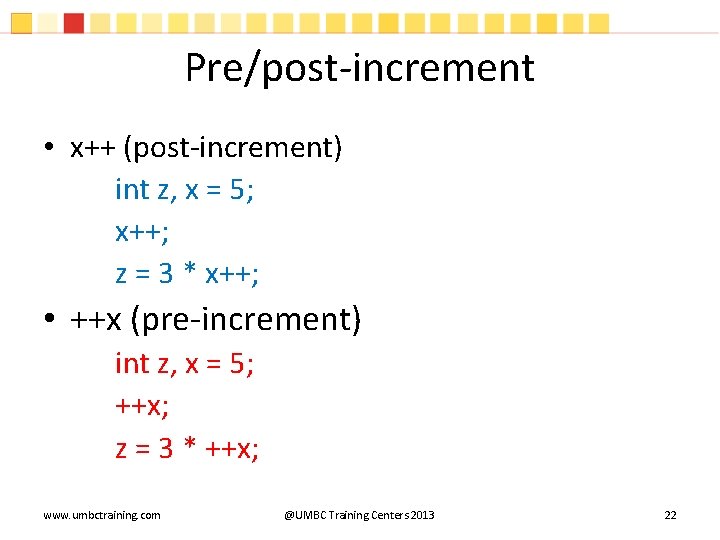 Pre/post-increment

• x++ (post-increment)

int z, x = 5;

x++;

z = 3 * x++;

• ++x (pre-increment)

int z, x = 5;

++x;

z = 3 * ++x;

www.umbctraining.com

@UMBC Training Centers 2013

22